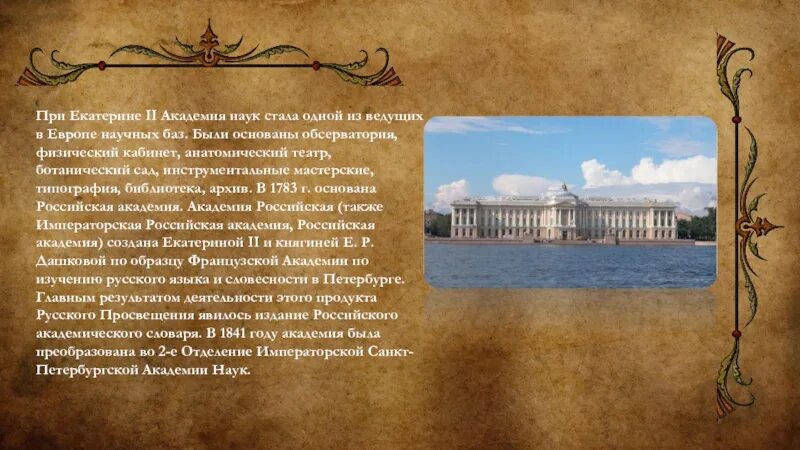 При Екатерине II Академия наук стала одной из ведущих в Европе научных баз. Были основаны обсерватория, физический кабинет, анатомический театр, ботанический сад, инструментальные мастерские, типография, библиотека, архив. В 1783 г. основана Российская академия. Академия Российская (также Императорская Российская академия, Российская академия) создана Екатериной II и княгиней Е. Р. Дашковой по образцу Французской Академии по изучению русского языка и словесности в Петербурге. Главным результатом деятельности этого продукта Русского Просвещения явилось издание Российского академического словаря. В 1841 году академия была преобразована во 2-е Отделение Императорской Санкт-Петербургской Академии Наук.